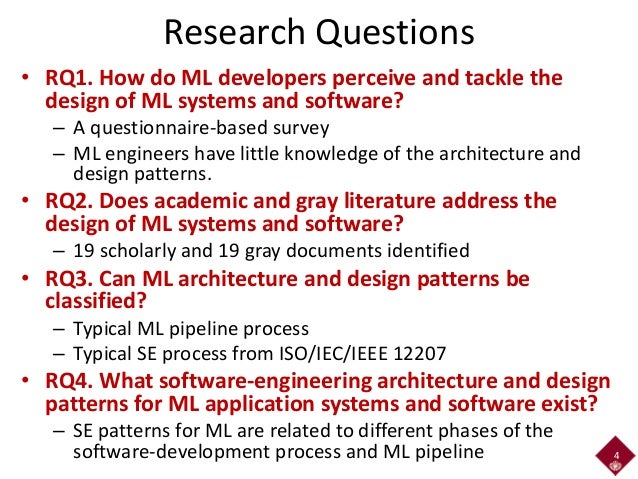 Research Questions

• RQ1. How do ML developers perceive and tackle the design of ML systems and software?
– A questionnaire-based survey
– ML engineers have little knowledge of the architecture and design patterns.

• RQ2. Does academic and gray literature address the design of ML systems and software?
– 19 scholarly and 19 gray documents identified

• RQ3. Can ML architecture and design patterns be classified?
– Typical ML pipeline process
– Typical SE process from ISO/IEC/IEEE 12207

• RQ4. What software-engineering architecture and design patterns for ML application systems and software exist?
– SE patterns for ML are related to different phases of the software-development process and ML pipeline

4